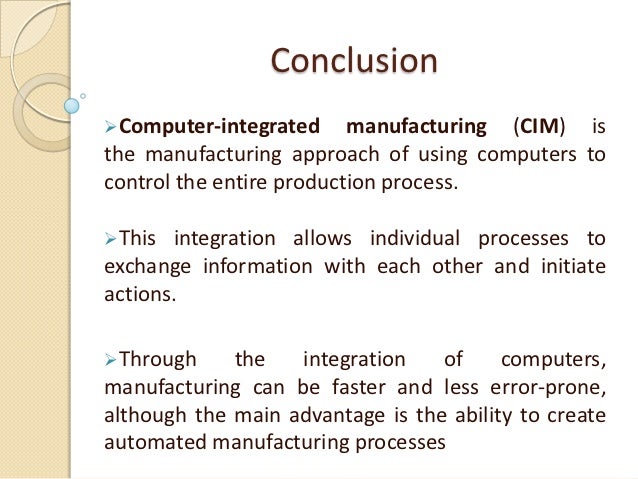 Conclusion

➢Computer-integrated manufacturing (CIM) is the manufacturing approach of using computers to control the entire production process.

➢This integration allows individual processes to exchange information with each other and initiate actions.

➢Through the integration of computers, manufacturing can be faster and less error-prone, although the main advantage is the ability to create automated manufacturing processes